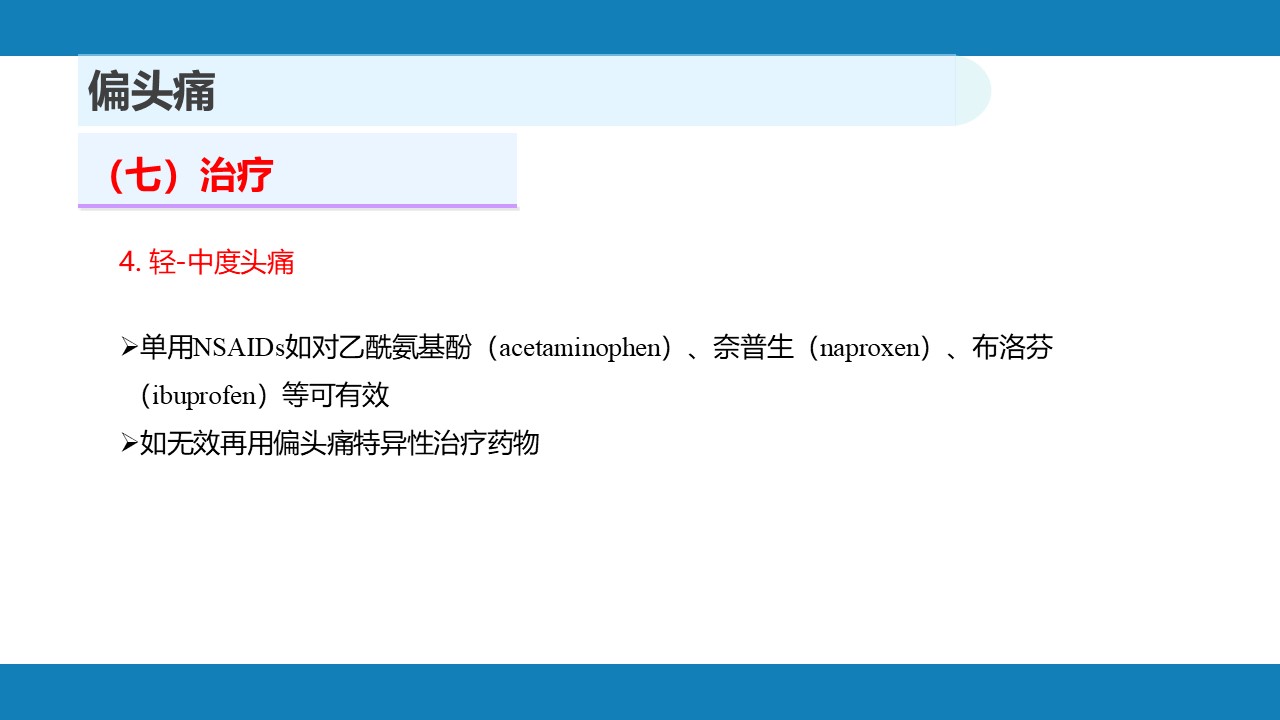 偏头痛

（七）治疗

4. 轻-中度头痛

➢单用NSAIDs如对乙酰氨基酚（acetaminophen）、奈普生（naproxen）、布洛芬（ibuprofen）等可有效

➢如无效再用偏头痛特异性治疗药物